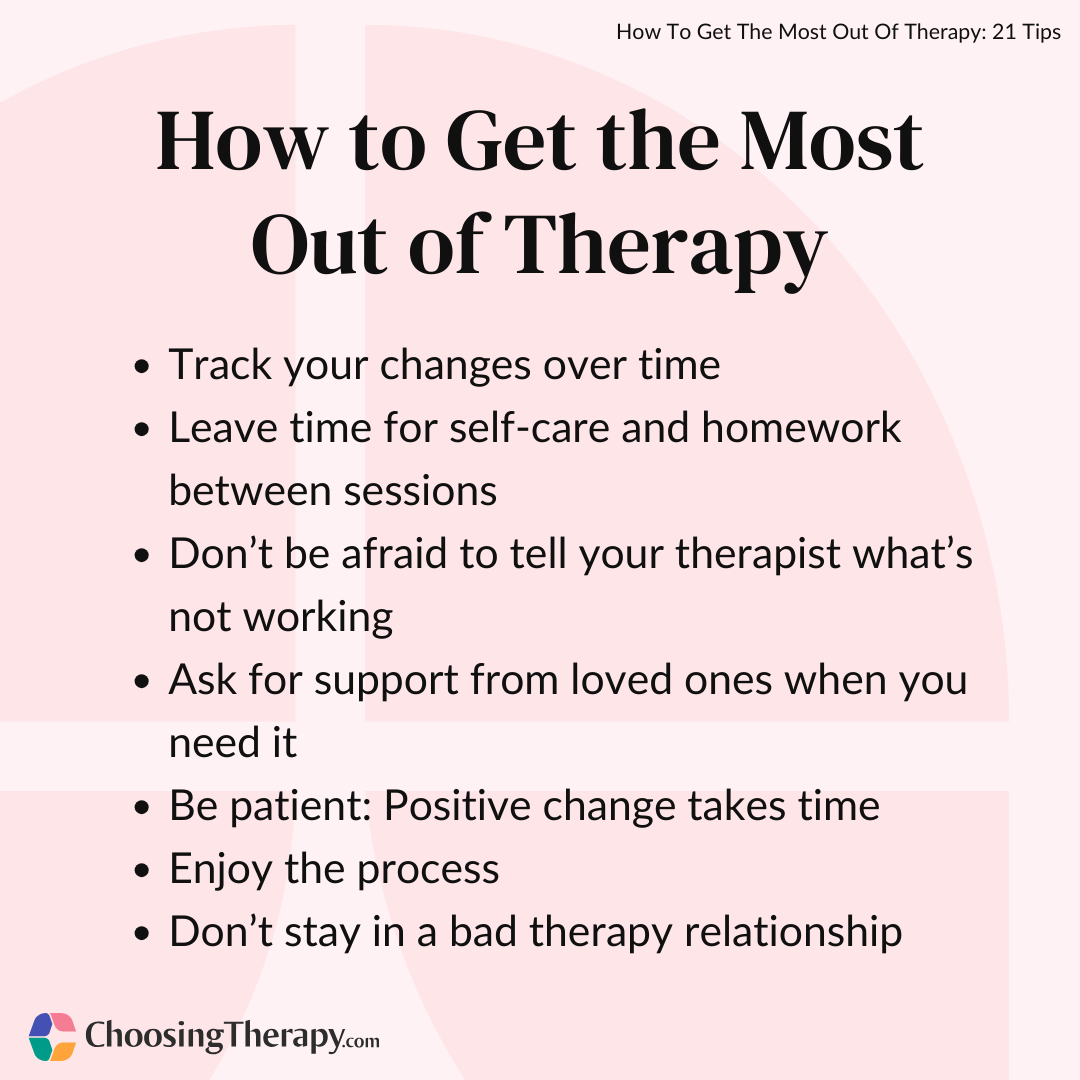 How To Get The Most Out Of Therapy: 21 Tips

How to Get the Most Out of Therapy

- Track your changes over time
- Leave time for self-care and homework between sessions
- Don’t be afraid to tell your therapist what’s not working
- Ask for support from loved ones when you need it
- Be patient: Positive change takes time
- Enjoy the process
- Don’t stay in a bad therapy relationship

ChoosingTherapy.com